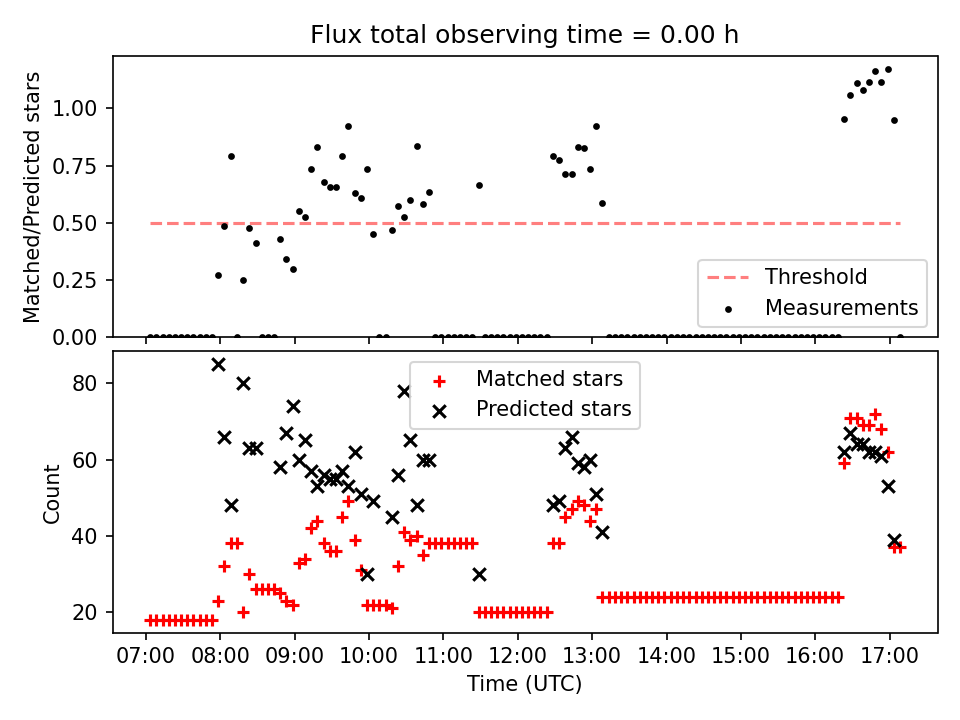 Flux total observing time = 0.00 h

Matched/Predicted stars

1.00
0.75
0.50
0.25
0.00

Threshold
Measurements

Count

80
60
40
20

Matched stars
Predicted stars

07:00 08:00 09:00 10:00 11:00 12:00 13:00 14:00 15:00 16:00 17:00

Time (UTC)